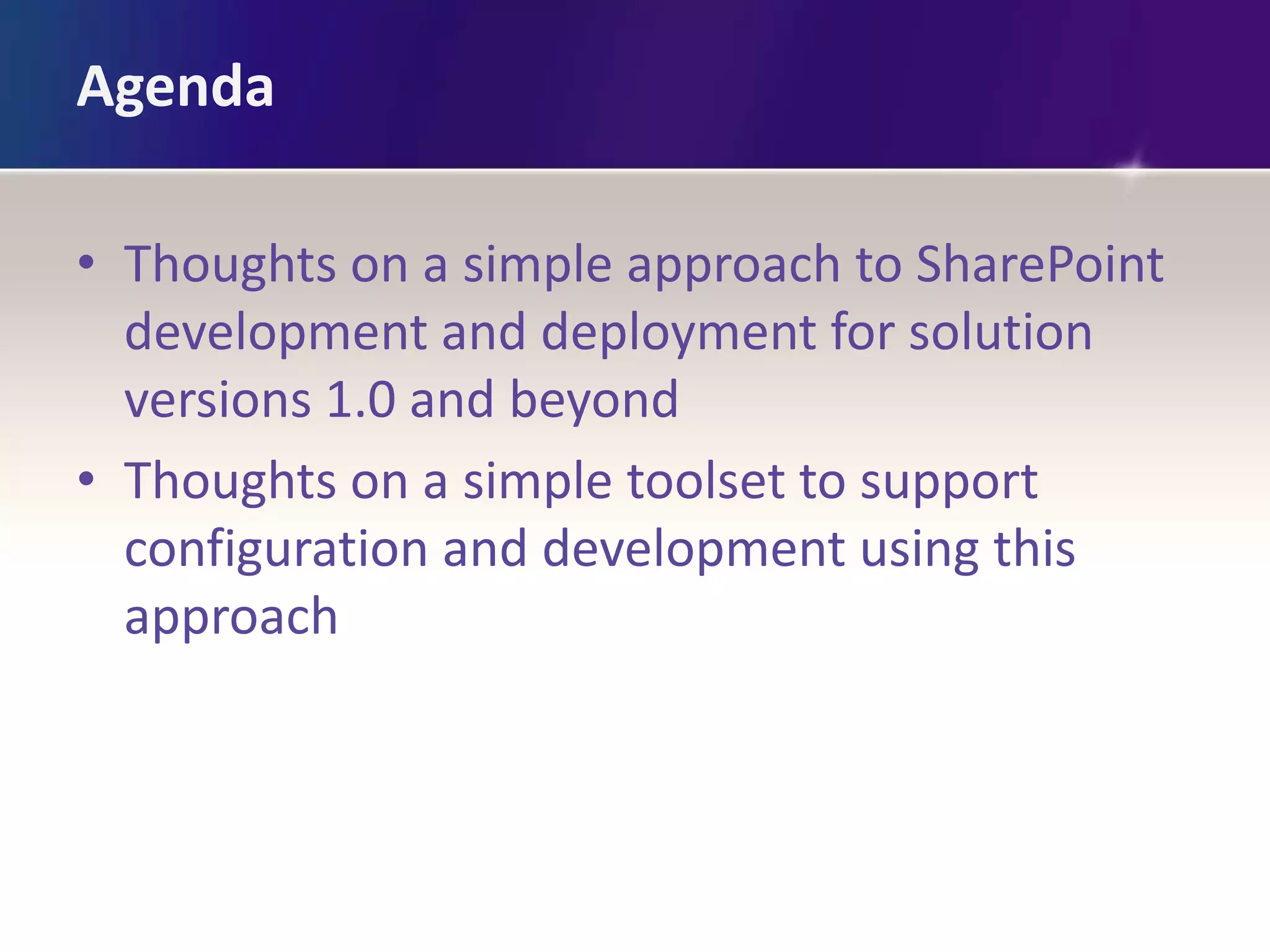 Agenda

• Thoughts on a simple approach to SharePoint development and deployment for solution versions 1.0 and beyond

• Thoughts on a simple toolset to support configuration and development using this approach